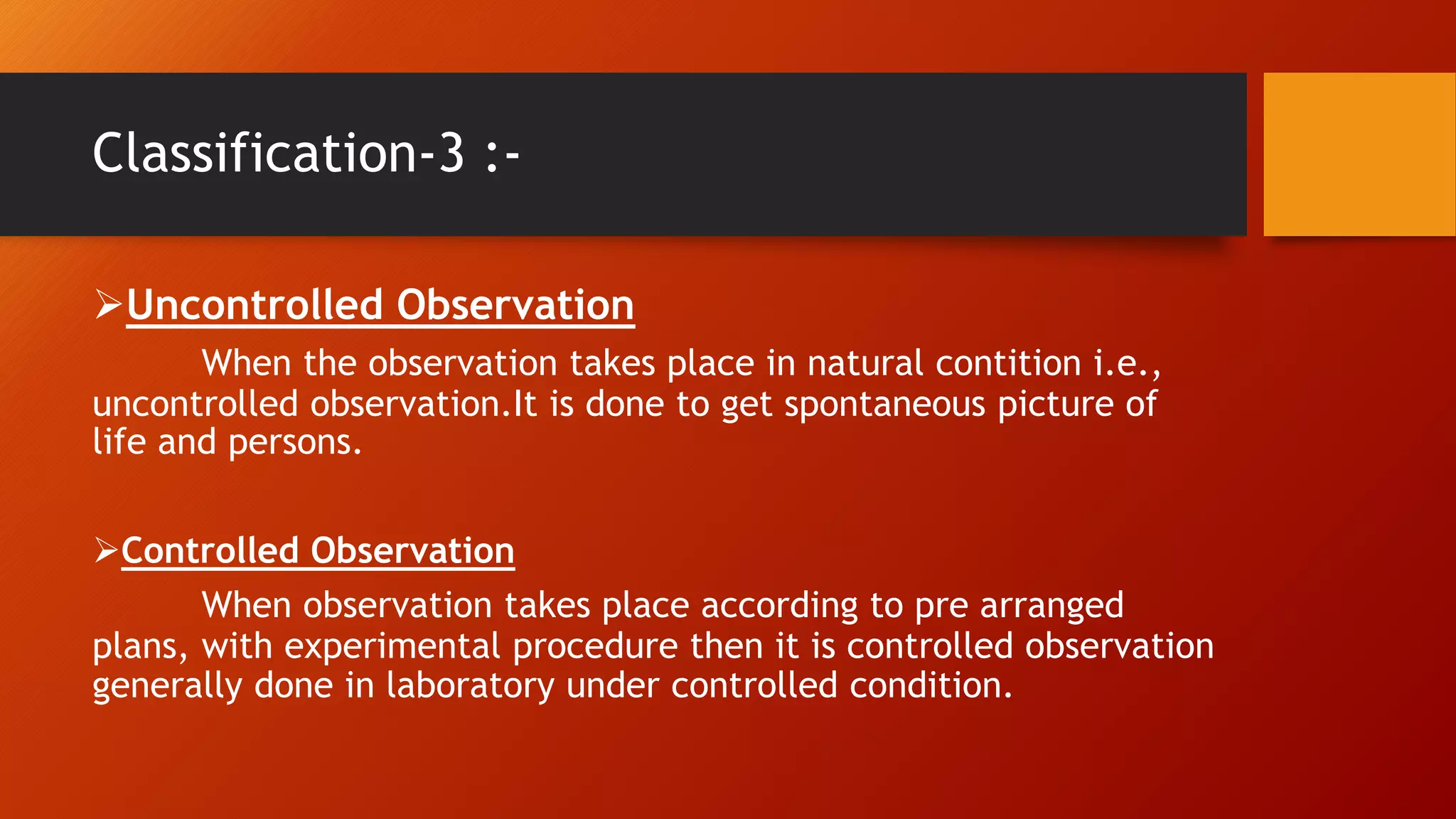 Classification-3 :-

➢Uncontrolled Observation

When the observation takes place in natural contition i.e., uncontrolled observation.It is done to get spontaneous picture of life and persons.

➢Controlled Observation

When observation takes place according to pre arranged plans, with experimental procedure then it is controlled observation generally done in laboratory under controlled condition.